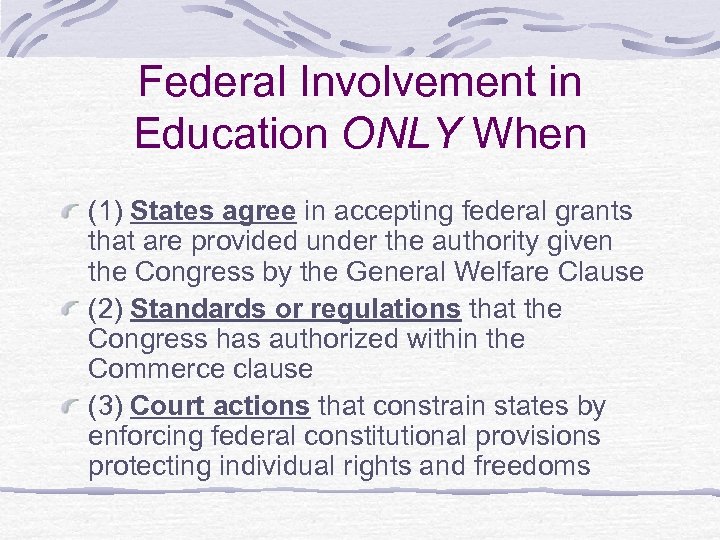 Federal Involvement in Education ONLY When

(1) States agree in accepting federal grants that are provided under the authority given the Congress by the General Welfare Clause

(2) Standards or regulations that the Congress has authorized within the Commerce clause

(3) Court actions that constrain states by enforcing federal constitutional provisions protecting individual rights and freedoms